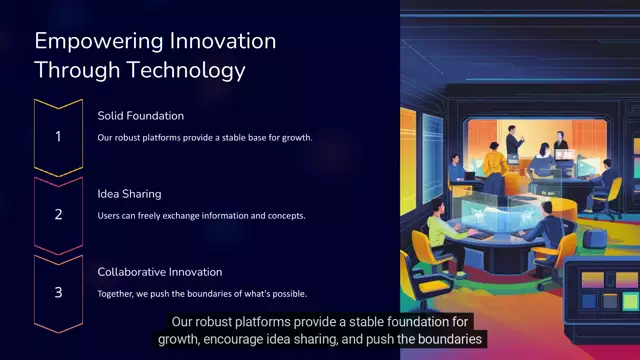 Empowering Innovation Through Technology

1

Solid Foundation

Our robust platforms provide a stable base for growth.

2

Idea Sharing

Users can freely exchange information and concepts.

3

Collaborative Innovation

Together, we push the boundaries of what's possible.

Our robust platforms provide a stable foundation for growth, encourage idea sharing, and push the boundaries